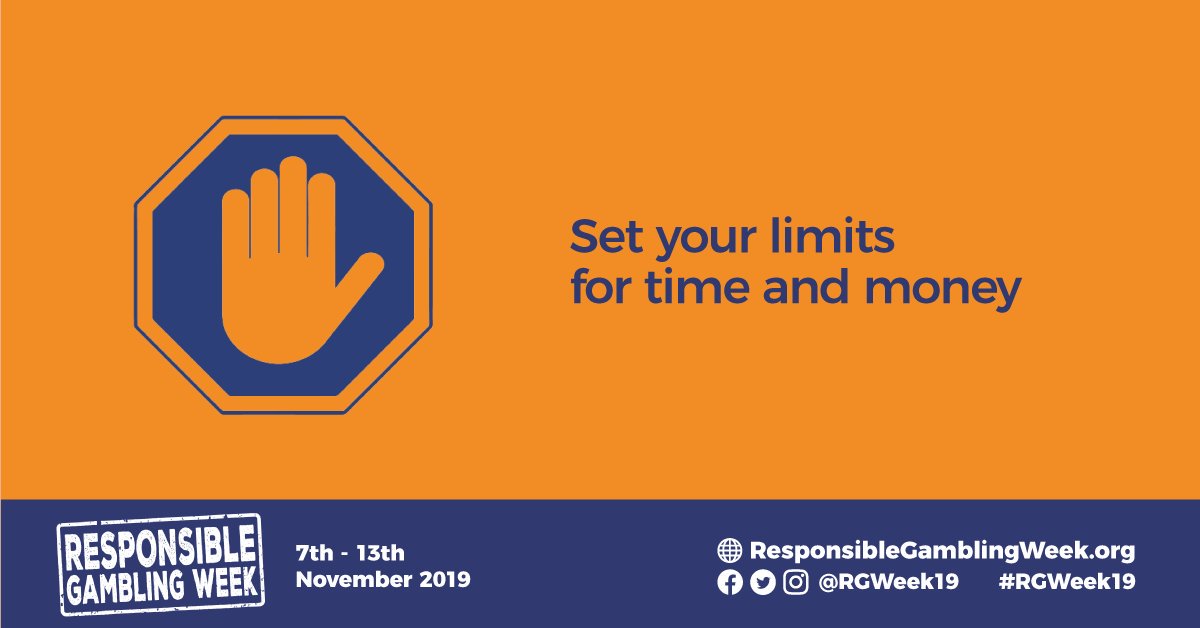 Set your limits for time and money

RESPONSIBLE GAMBLING WEEK

7th - 13th November 2019

ResponsibleGamblingWeek.org

@RGWeek19 #RGWeek19